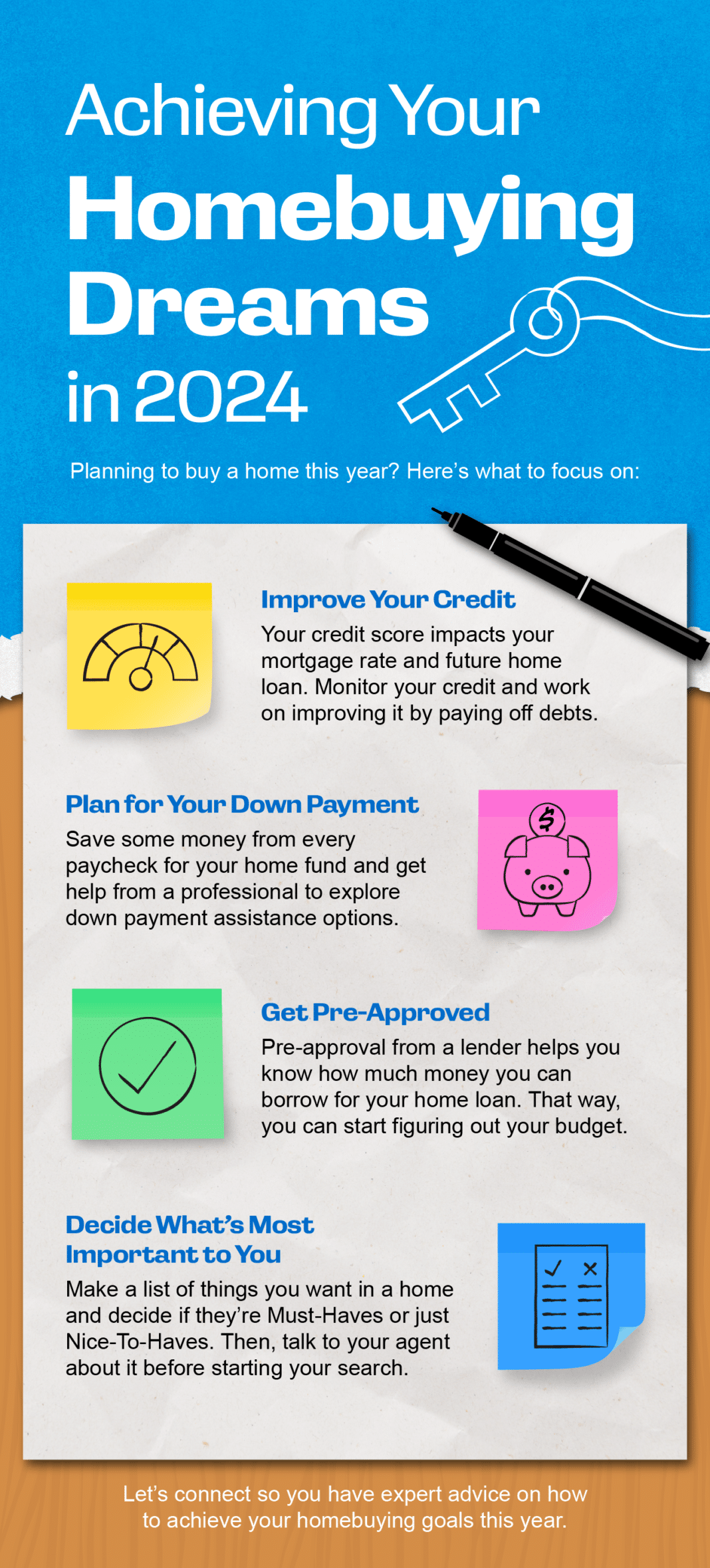 Achieving Your Homebuying Dreams in 2024

Planning to buy a home this year? Here's what to focus on:

Improve Your Credit

Your credit score impacts your mortgage rate and future home loan. Monitor your credit and work on improving it by paying off debts.

Plan for Your Down Payment

Save some money from every paycheck for your home fund and get help from a professional to explore down payment assistance options.

Get Pre-Approved

Pre-approval from a lender helps you know how much money you can borrow for your home loan. That way, you can start figuring out your budget.

Decide What's Most Important to You

Make a list of things you want in a home and decide if they're Must-Haves or just Nice-To-Haves. Then, talk to your agent about it before starting your search.

Let's connect so you have expert advice on how to achieve your homebuying goals this year.